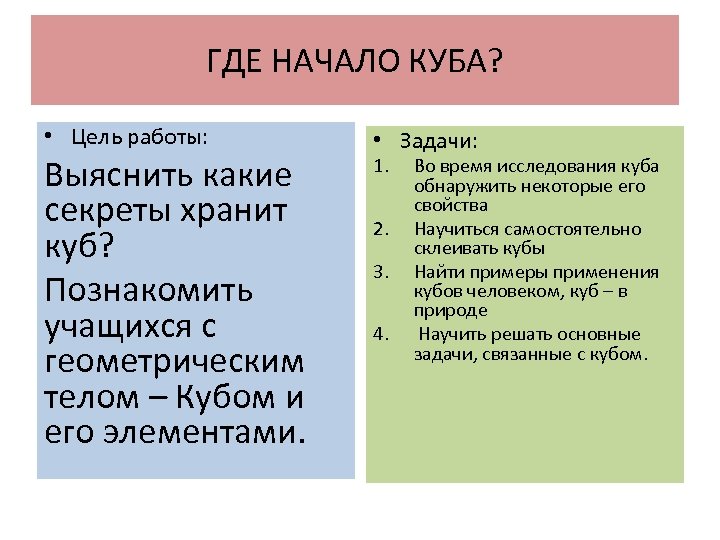 ГДЕ НАЧАЛО КУБА?

• Цель работы:

Выяснить какие секреты хранит куб?

Познакомить учащихся с геометрическим телом – Кубом и его элементами.

• Задачи:

1. Во время исследования куба обнаружить некоторые его свойства
2. Научиться самостоятельно склеивать кубы
3. Найти примеры применения кубов человеком, куб – в природе
4. Научить решать основные задачи, связанные с кубом.